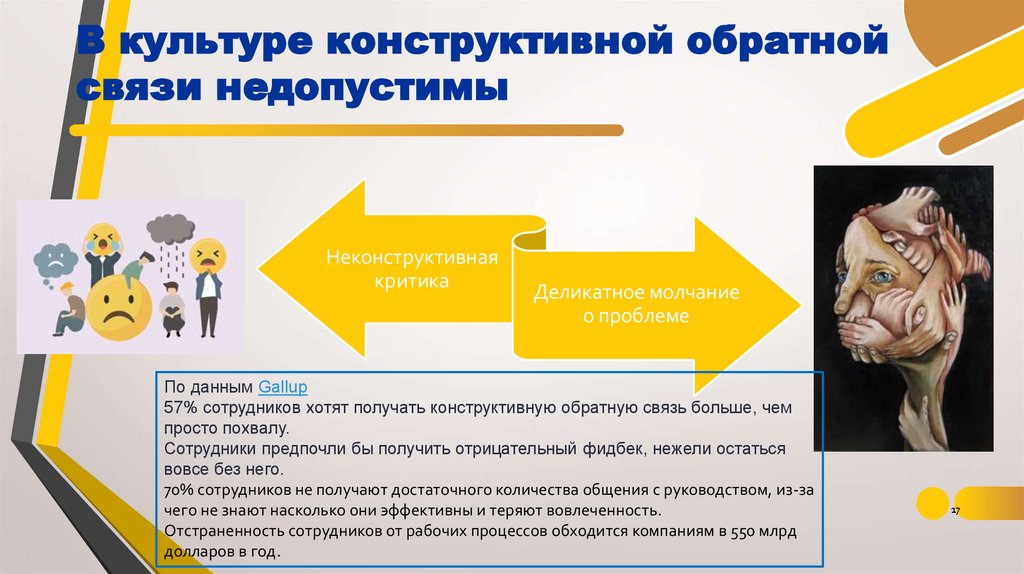 В культуре конструктивной обратной связи недопустимы

Неконструктивная критика

Деликатное молчание о проблеме

По данным Gallup
57% сотрудников хотят получать конструктивную обратную связь больше, чем просто похвалу.
Сотрудники предпочли бы получить отрицательный фидбек, нежели остаться вовсе без него.
70% сотрудников не получают достаточного количества общения с руководством, из-за чего не знают насколько они эффективны и теряют вовлеченность.
Отстраненность сотрудников от рабочих процессов обходится компаниям в 550 млрд долларов в год.

17